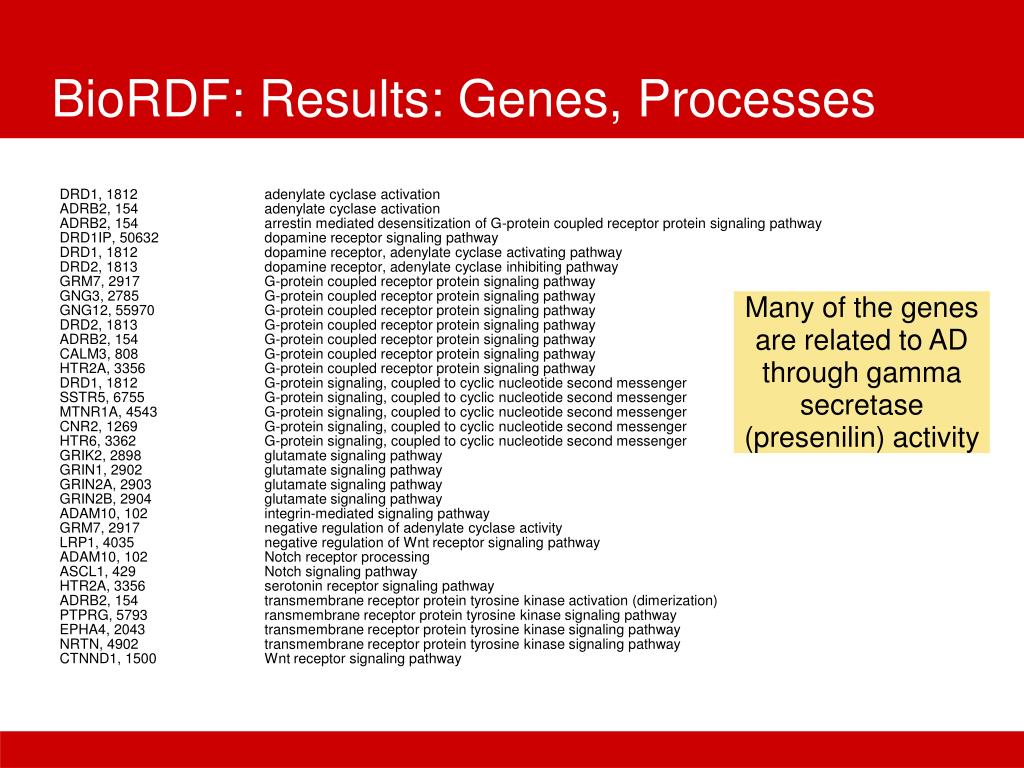 BioRDF: Results: Genes, Processes

| | |
|---|---|
| DRD1, 1812 | adenylate cyclase activation |
| ADRB2, 154 | adenylate cyclase activation |
| ADRB2, 154 | arrestin mediated desensitization of G-protein coupled receptor protein signaling pathway |
| DRD1IP, 50632 | dopamine receptor signaling pathway |
| DRD1, 1812 | dopamine receptor, adenylate cyclase activating pathway |
| DRD2, 1813 | dopamine receptor, adenylate cyclase inhibiting pathway |
| GRM7, 2917 | G-protein coupled receptor protein signaling pathway |
| GNG3, 2785 | G-protein coupled receptor protein signaling pathway |
| GNG12, 55970 | G-protein coupled receptor protein signaling pathway |
| DRD2, 1813 | G-protein coupled receptor protein signaling pathway |
| ADRB2, 154 | G-protein coupled receptor protein signaling pathway |
| CALM3, 808 | G-protein coupled receptor protein signaling pathway |
| HTR2A, 3356 | G-protein coupled receptor protein signaling pathway |
| DRD1, 1812 | G-protein signaling, coupled to cyclic nucleotide second messenger |
| SSTR5, 6755 | G-protein signaling, coupled to cyclic nucleotide second messenger |
| MTNR1A, 4543 | G-protein signaling, coupled to cyclic nucleotide second messenger |
| CNR2, 1269 | G-protein signaling, coupled to cyclic nucleotide second messenger |
| HTR6, 3362 | G-protein signaling, coupled to cyclic nucleotide second messenger |
| GRIK2, 2898 | glutamate signaling pathway |
| GRIN1, 2902 | glutamate signaling pathway |
| GRIN2A, 2903 | glutamate signaling pathway |
| GRIN2B, 2904 | glutamate signaling pathway |
| ADAM10, 102 | integrin-mediated signaling pathway |
| GRM7, 2917 | negative regulation of adenylate cyclase activity |
| LRP1, 4035 | negative regulation of Wnt receptor signaling pathway |
| ADAM10, 102 | Notch receptor processing |
| ASCL1, 429 | Notch signaling pathway |
| HTR2A, 3356 | serotonin receptor signaling pathway |
| ADRB2, 154 | transmembrane receptor protein tyrosine kinase activation (dimerization) |
| PTPRG, 5793 | ransmembrane receptor protein tyrosine kinase signaling pathway |
| EPHA4, 2043 | transmembrane receptor protein tyrosine kinase signaling pathway |
| NRTN, 4902 | transmembrane receptor protein tyrosine kinase signaling pathway |
| CTNND1, 1500 | Wnt receptor signaling pathway |

Many of the genes are related to AD through gamma secretase (presenilin) activity